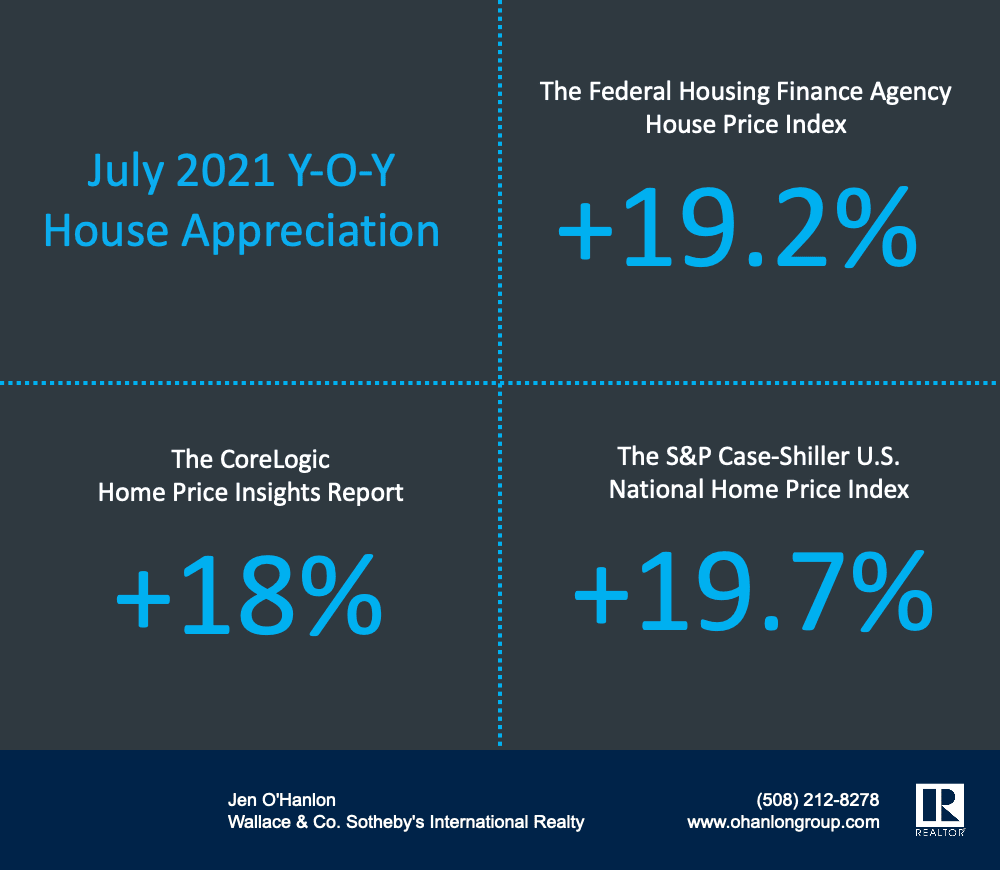 July 2021 Y-O-Y
House Appreciation

The Federal Housing Finance Agency
House Price Index

+19.2%

The CoreLogic
Home Price Insights Report

+18%

The S&P Case-Shiller U.S.
National Home Price Index

+19.7%

Jen O'Hanlon
Wallace & Co. Sotheby's International Realty

(508) 212-8278
www.ohanlongroup.com

R
REALTOR